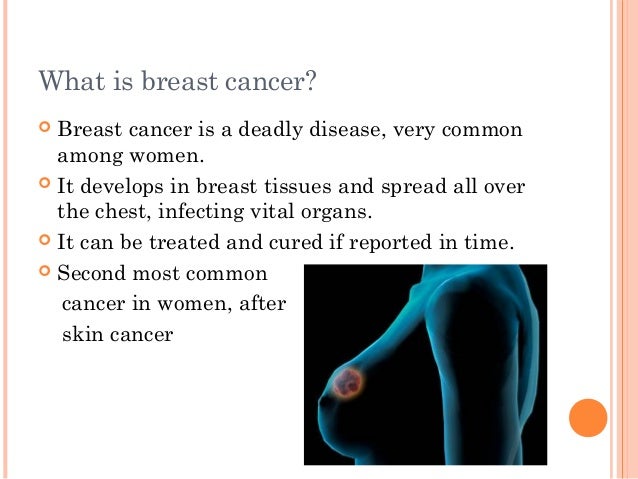 What is breast cancer?

Breast cancer is a deadly disease, very common among women.

It develops in breast tissues and spread all over the chest, infecting vital organs.

It can be treated and cured if reported in time.

Second most common cancer in women, after skin cancer